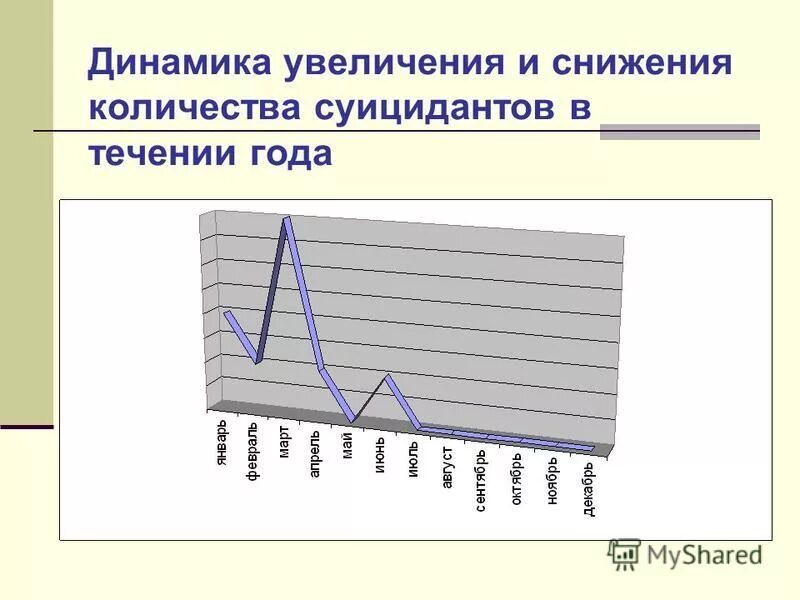 Динамика увеличения и снижения количества суицидантов в течении года

январь
февраль
март
апрель
май
июнь
июль
август
сентябрь
октябрь
ноябрь
декабрь

MyShared